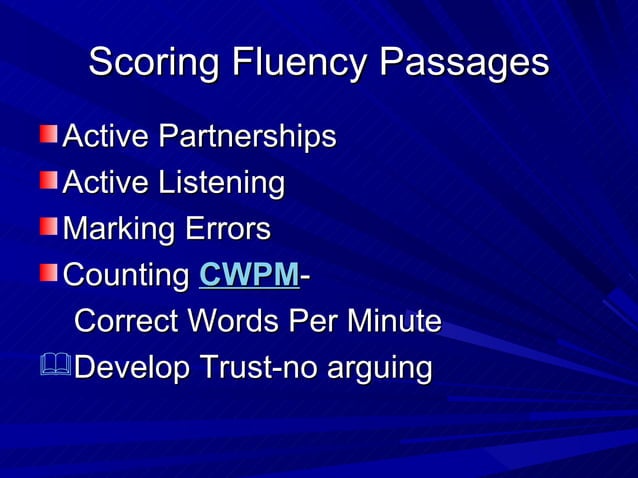 Scoring Fluency Passages

Active Partnerships

Active Listening

Marking Errors

Counting CWPM-
Correct Words Per Minute

Develop Trust-no arguing